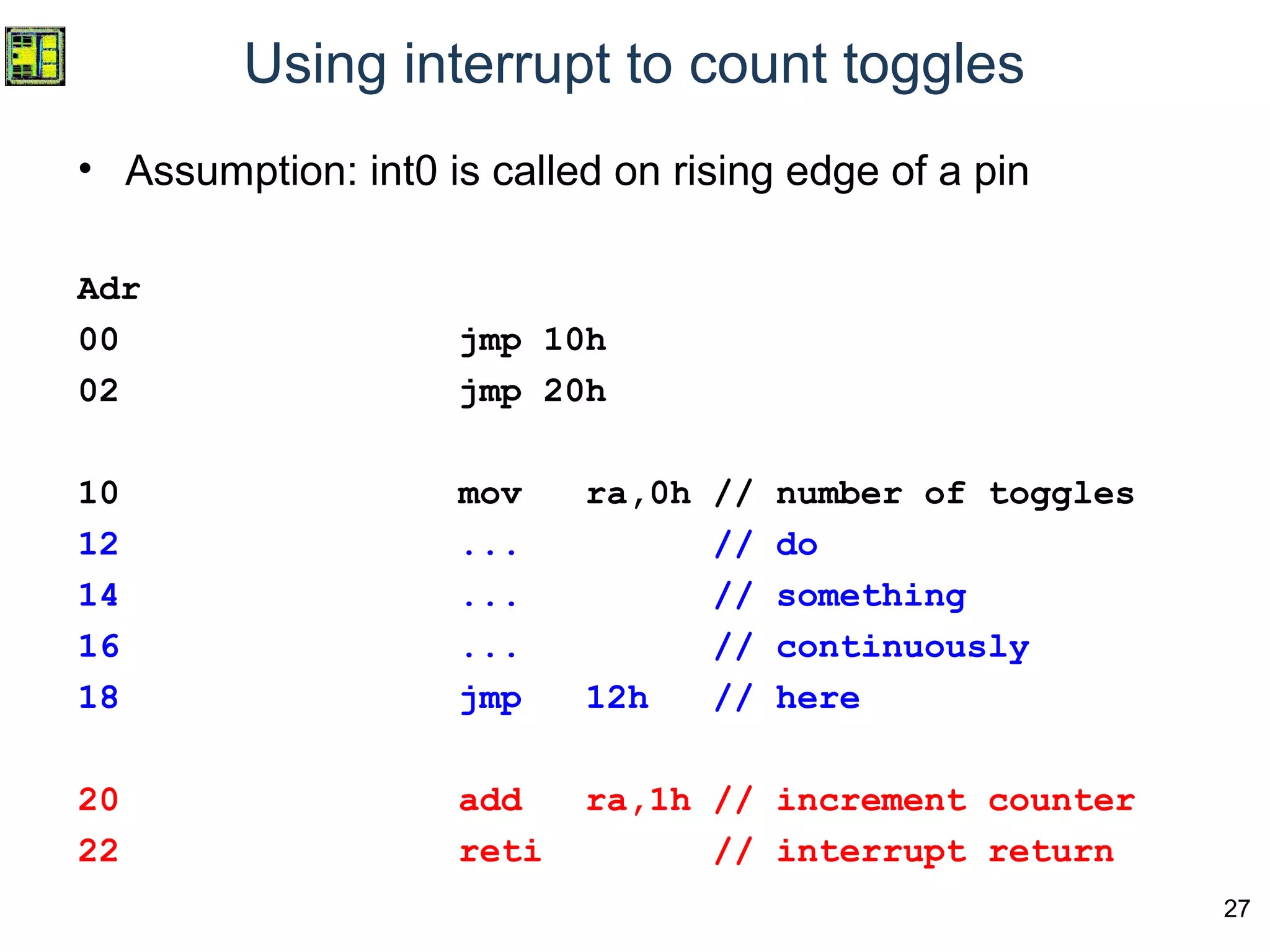 Using interrupt to count toggles

• Assumption: int0 is called on rising edge of a pin

Adr
00 jmp 10h
02 jmp 20h

10 mov ra,0h // number of toggles
12 ... // do
14 ... // something
16 ... // continuously
18 jmp 12h // here

20 add ra,1h // increment counter
22 reti // interrupt return

27